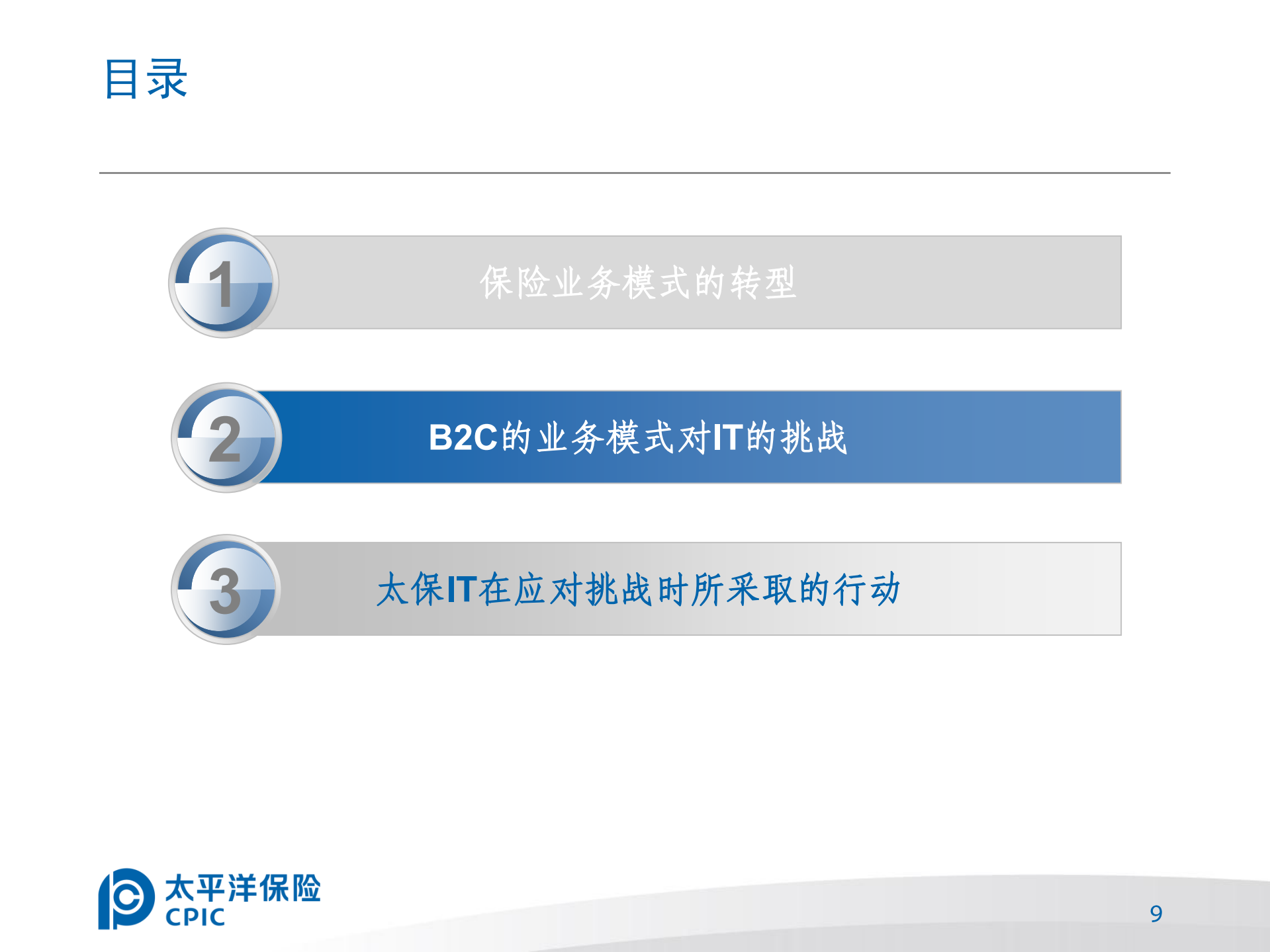 目录

1 保险业务模式的转型

2 B2C的业务模式对IT的挑战

3 太保IT在应对挑战时所采取的行动

太平洋保险
CPIC

9